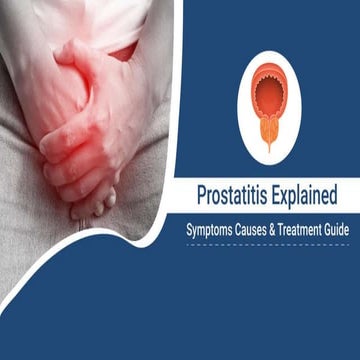 Prostatitis Explained

Symptoms Causes & Treatment Guide